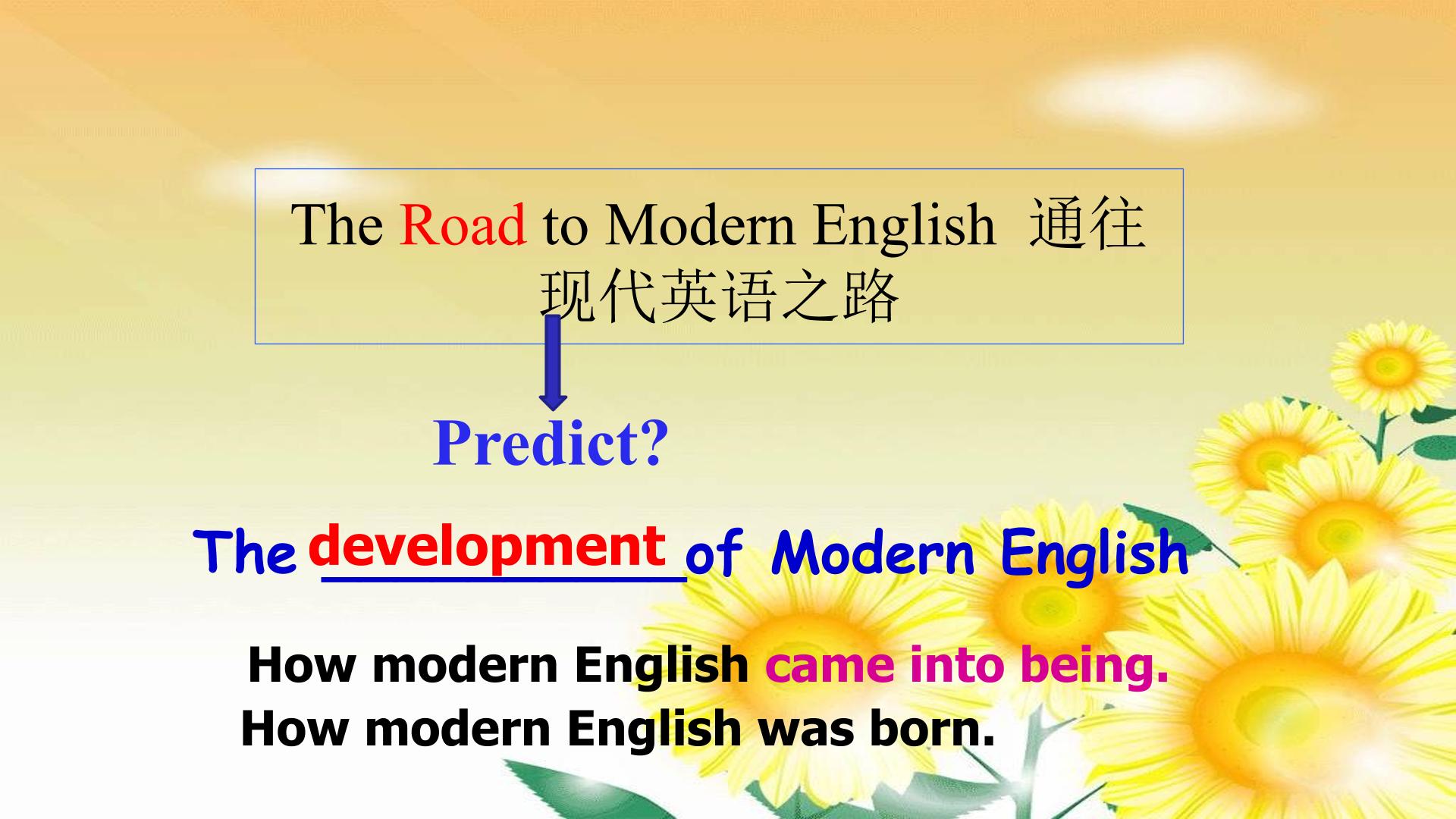 The Road to Modern English 通往现代英语之路

Predict?

The development of Modern English

How modern English came into being.

How modern English was born.